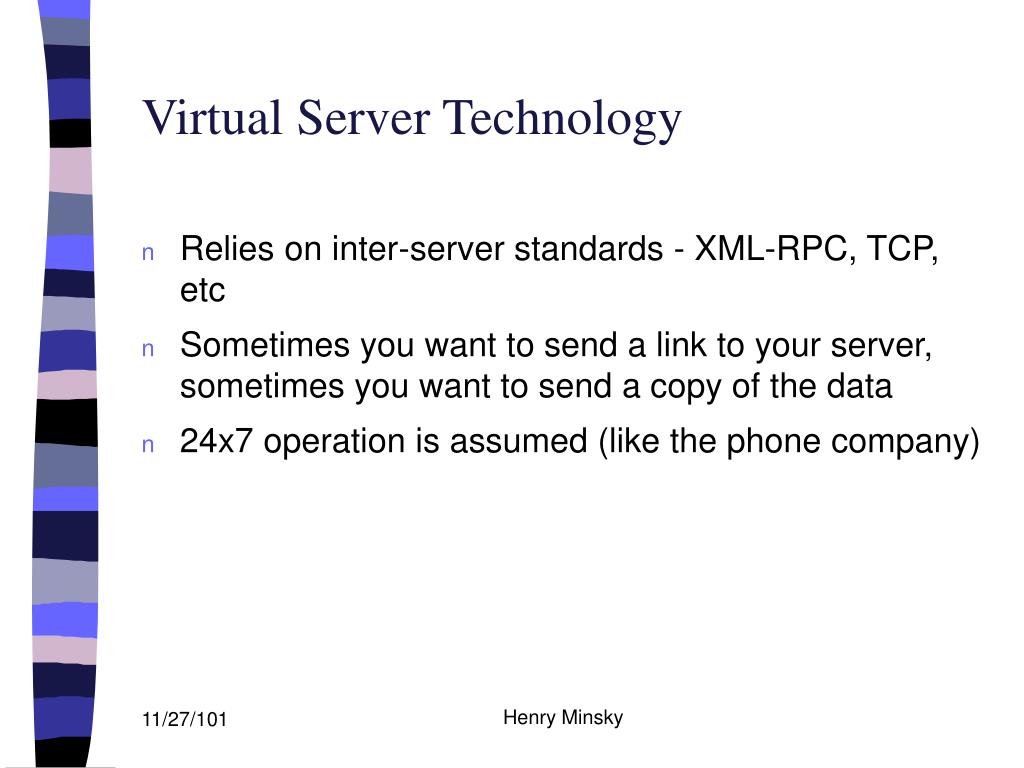 Virtual Server Technology

n Relies on inter-server standards - XML-RPC, TCP, etc

n Sometimes you want to send a link to your server, sometimes you want to send a copy of the data

n 24x7 operation is assumed (like the phone company)

11/27/101

Henry Minsky